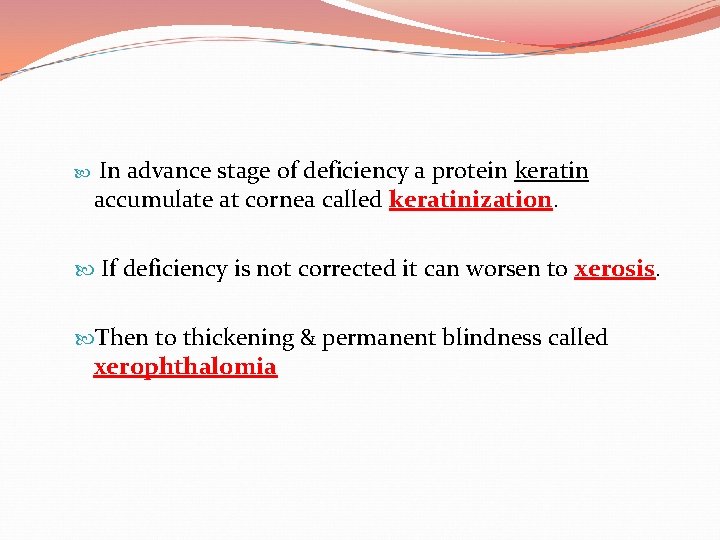 In advance stage of deficiency a protein keratin accumulate at cornea called keratinization.

If deficiency is not corrected it can worsen to xerosis.

Then to thickening & permanent blindness called xerophthalomia